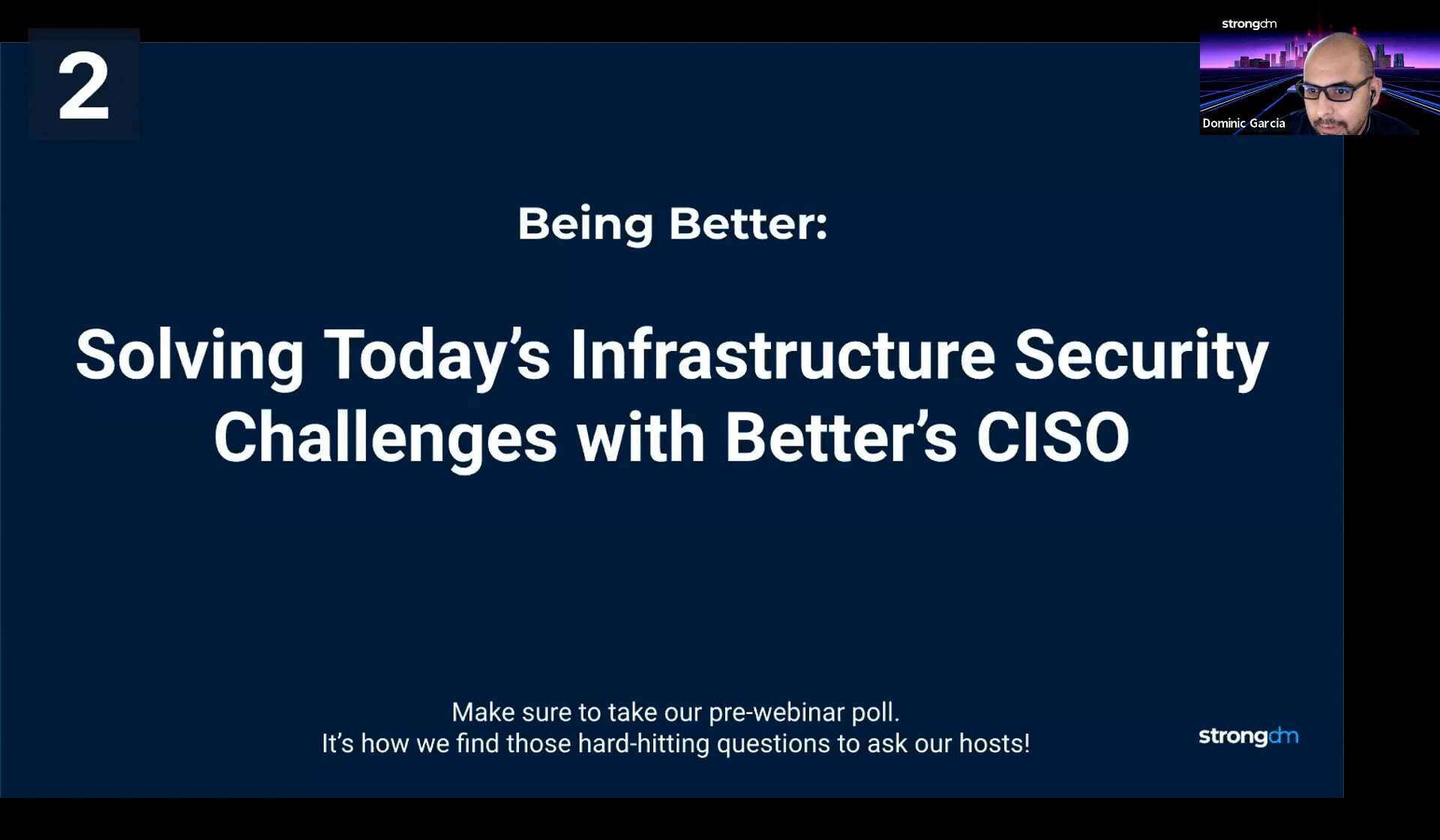 2

strongdm

Dominic Garcia

Being Better:

Solving Today's Infrastructure Security Challenges with Better's CISO

Make sure to take our pre-webinar poll.
It's how we find those hard-hitting questions to ask our hosts!

strongdm